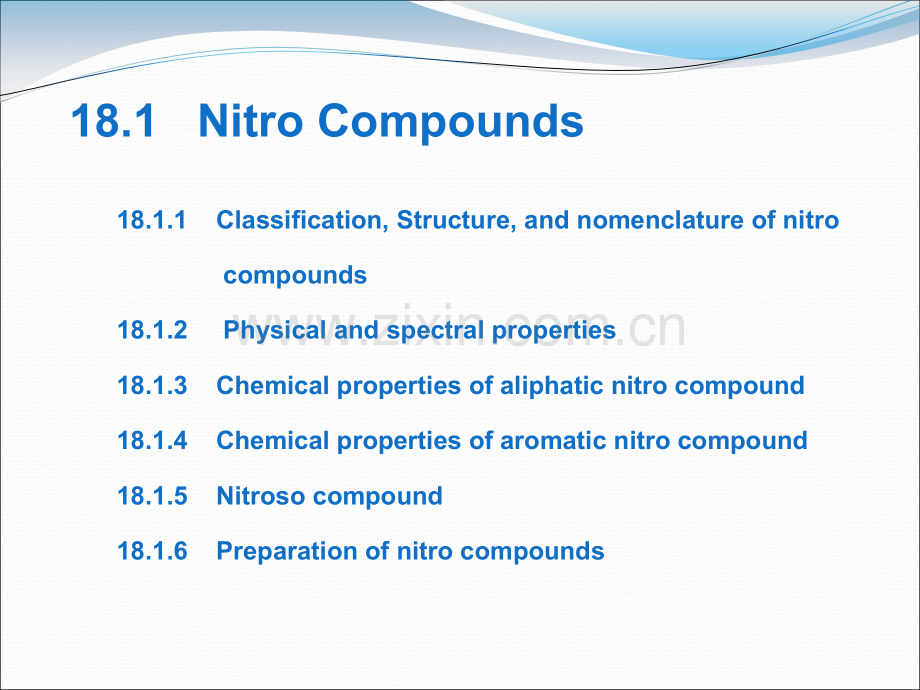 18.1 Nitro Compounds

18.1.1 Classification, Structure, and nomenclature of nitro compounds

18.1.2 Physical and spectral properties

18.1.3 Chemical properties of aliphatic nitro compound

18.1.4 Chemical properties of aromatic nitro compound

18.1.5 Nitroso compound

18.1.6 Preparation of nitro compounds

www.zixin.com.cn